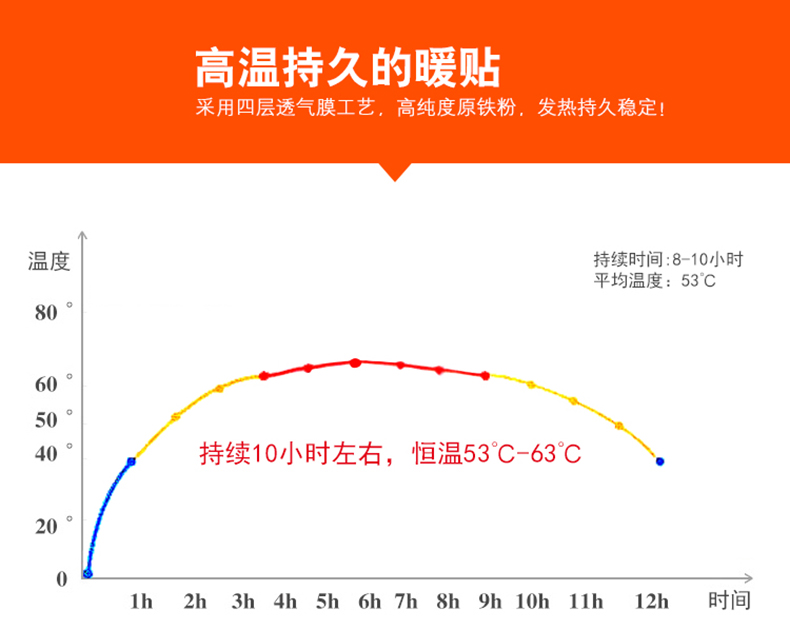 高温持久的暖贴

采用四层透气膜工艺，高纯度原铁粉，发热持久稳定！

温度

持续时间:8-10小时
平均温度：53°C

80°
60°
50°
40°
20°
0

持续10小时左右，恒温53°C-63°C

1h 2h 3h 4h 5h 6h 7h 8h 9h 10h 11h 12h 时间